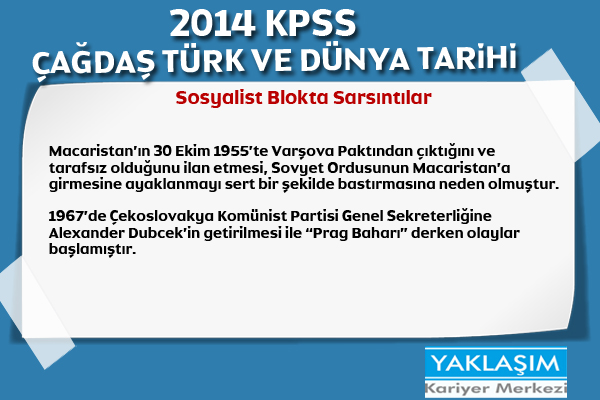 2014 KPSS
ÇAĞDAŞ TÜRK VE DÜNYA TARİHİ

Sosyalist Blokta Sarsıntılar

Macaristan'ın 30 Ekim 1955'te Varşova Paktından çıktığını ve tarafsız olduğunu ilan etmesi, Sovyet Ordusunun Macaristan'a girmesine ayaklanmayı sert bir şekilde bastırmasına neden olmuştur.

1967'de Çekoslovakya Komünist Partisi Genel Sekreterliğine Alexander Dubcek'in getirilmesi ile "Prag Baharı" derken olaylar başlamıştır.

YAKLAŞIM
Kariyer Merkezi